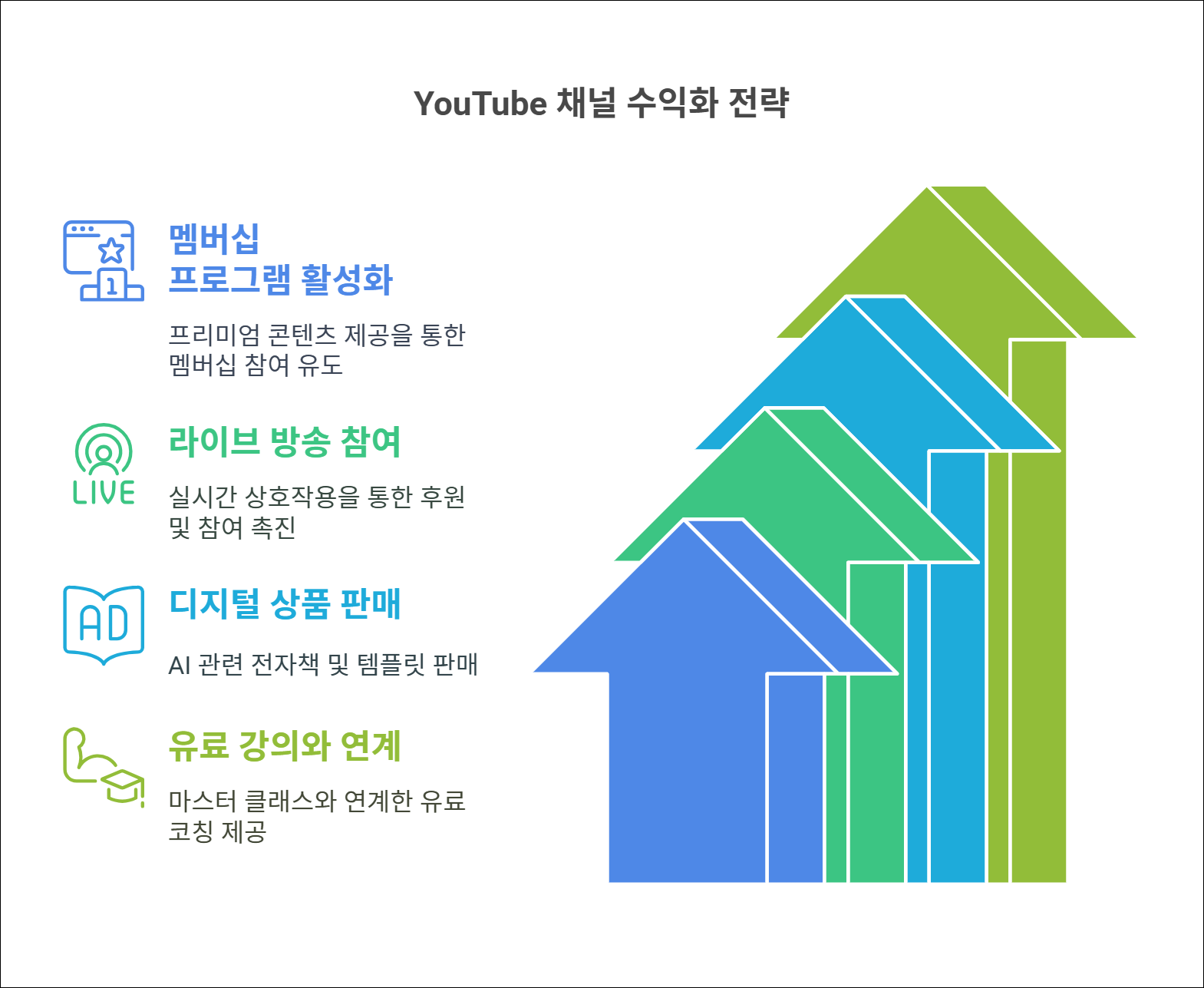 YouTube 채널 수익화 전략

1

멤버십
프로그램 활성화

프리미엄 콘텐츠 제공을 통한 멤버십 참여 유도

LIVE

라이브 방송 참여

실시간 상호작용을 통한 후원 및 참여 촉진

AD

디지털 상품 판매

AI 관련 전자책 및 템플릿 판매

유료 강의와 연계

마스터 클래스와 연계한 유료 코칭 제공